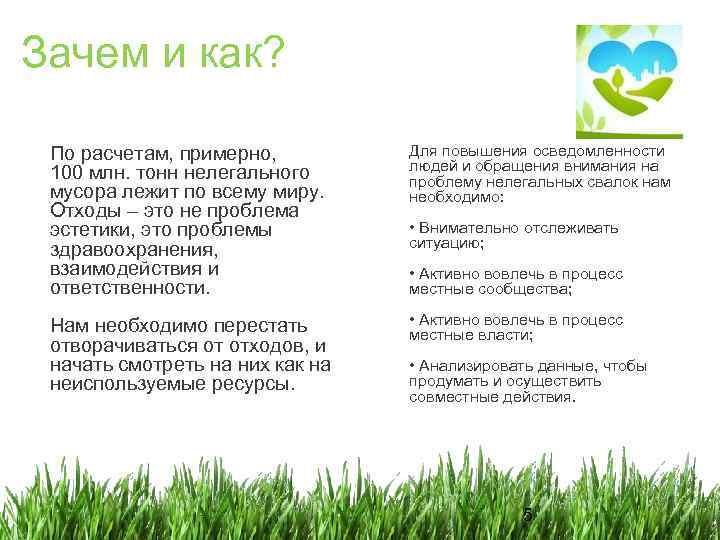 Зачем и как?

По расчетам, примерно, 100 млн. тонн нелегального мусора лежит по всему миру. Отходы – это не проблема эстетики, это проблемы здравоохранения, взаимодействия и ответственности.

Нам необходимо перестать отворачиваться от отходов, и начать смотреть на них как на неиспользуемые ресурсы.

Для повышения осведомленности людей и обращения внимания на проблему нелегальных свалок нам необходимо:

• Внимательно отслеживать ситуацию;

• Активно вовлечь в процесс местные сообщества;

• Активно вовлечь в процесс местные власти;

• Анализировать данные, чтобы продумать и осуществить совместные действия.

5